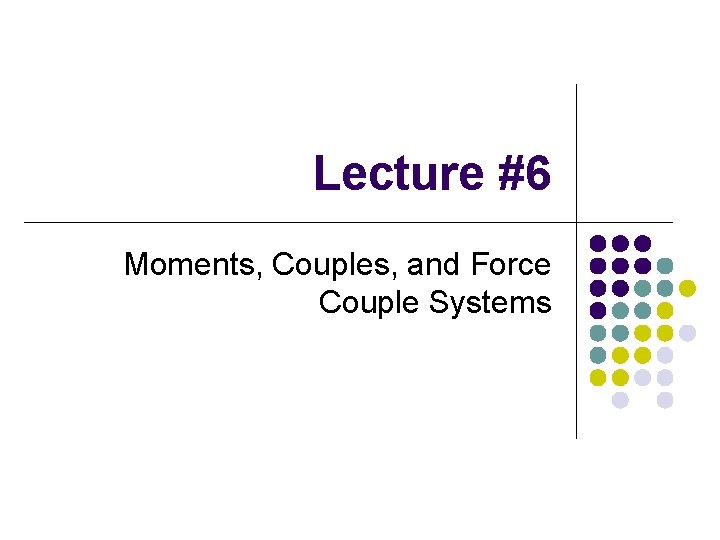 Lecture #6

Moments, Couples, and Force Couple Systems